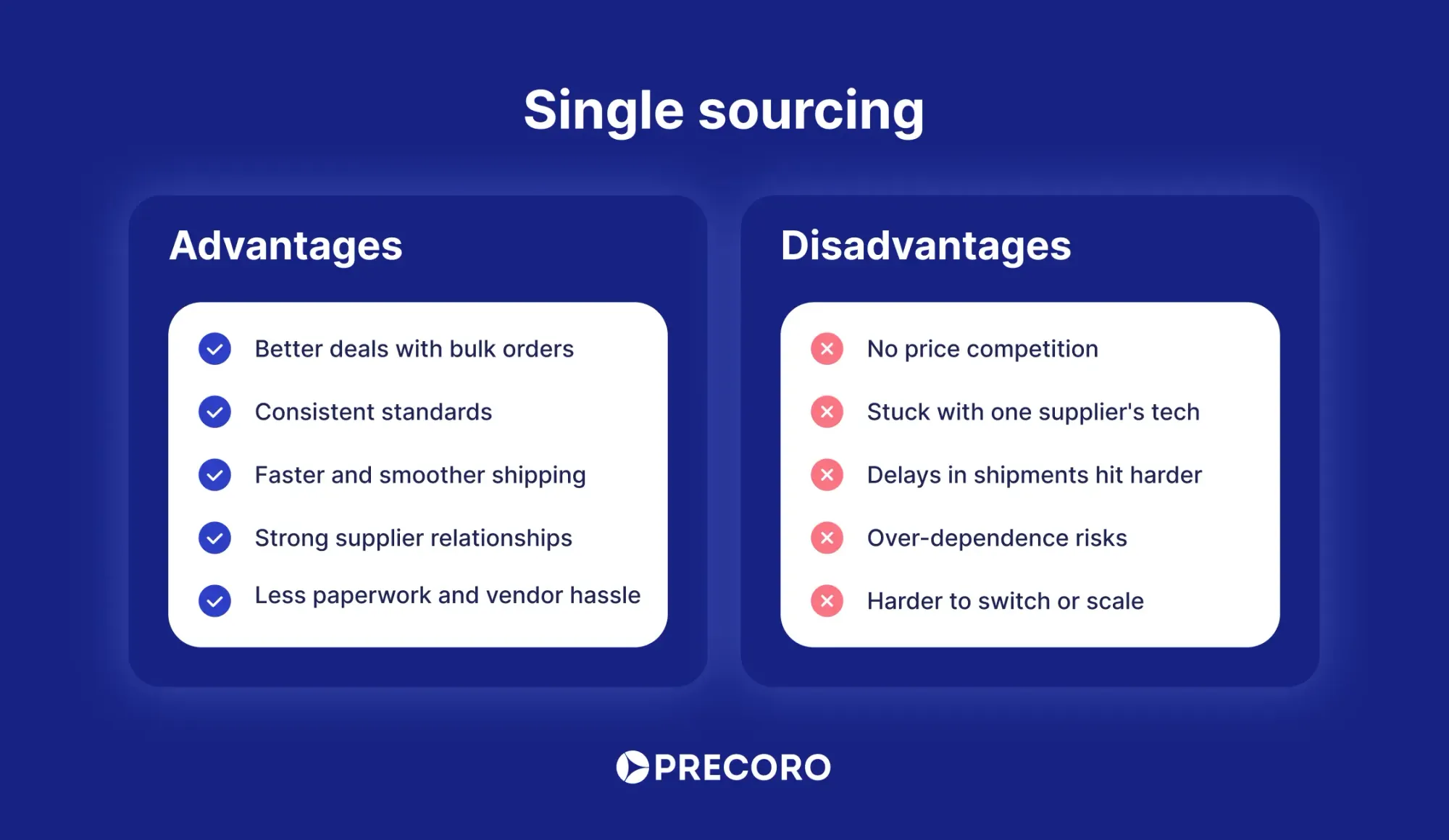 Single sourcing

Advantages

Better deals with bulk orders
Consistent standards
Faster and smoother shipping
Strong supplier relationships
Less paperwork and vendor hassle

Disadvantages

No price competition
Stuck with one supplier's tech
Delays in shipments hit harder
Over-dependence risks
Harder to switch or scale

PRECORO